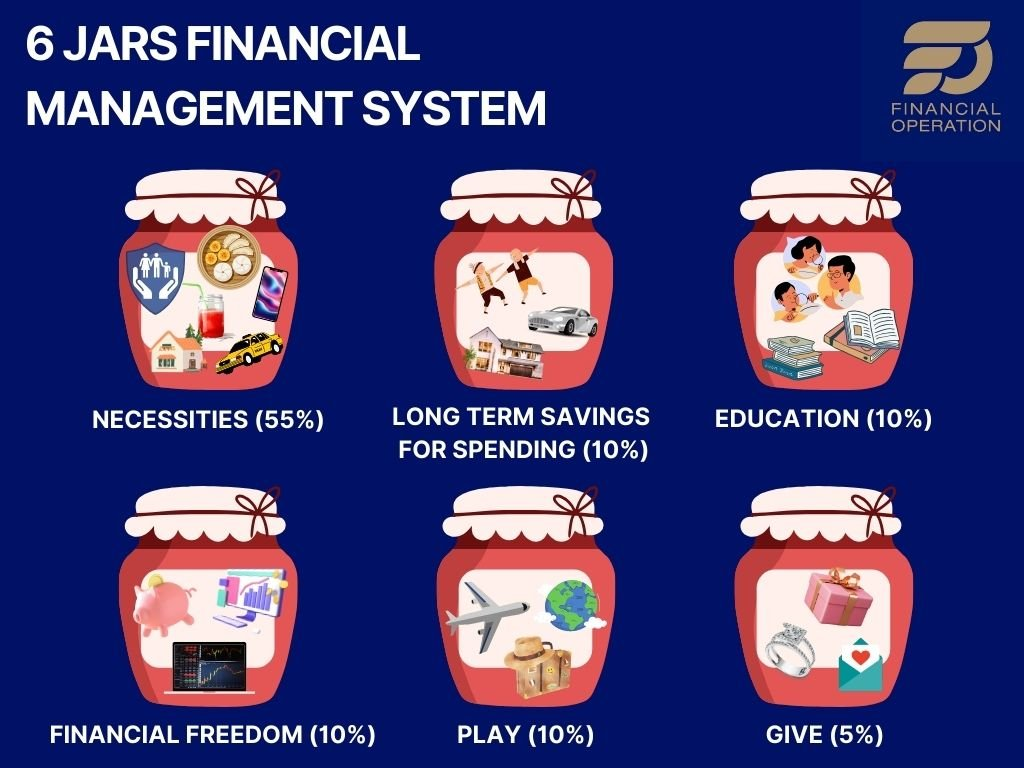 6 JARS FINANCIAL MANAGEMENT SYSTEM

FINANCIAL OPERATION

NECESSITIES (55%)

LONG TERM SAVINGS FOR SPENDING (10%)

EDUCATION (10%)

FINANCIAL FREEDOM (10%)

PLAY (10%)

GIVE (5%)